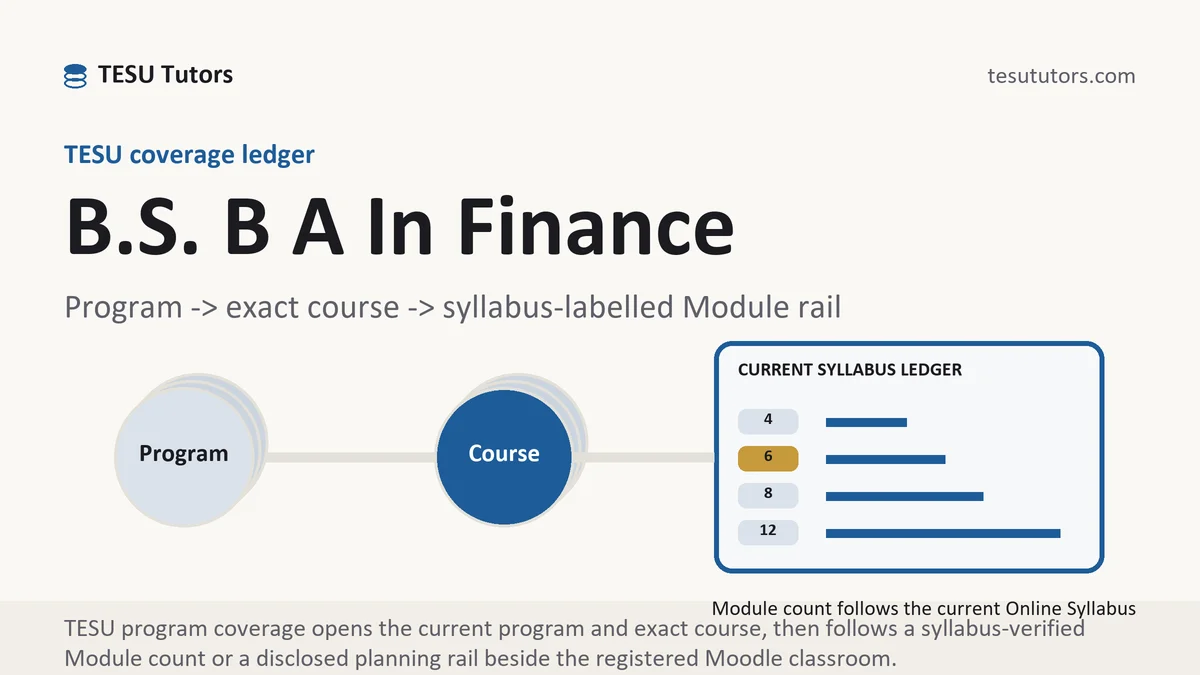 TESU Tutors

tesututors.com

TESU coverage ledger

B.S. B A In Finance

Program -> exact course -> syllabus-labelled Module rail

Program

Course

CURRENT SYLLABUS LEDGER

4

6

8

12

Module count follows the current Online Syllabus

TESU program coverage opens the current program and exact course, then follows a syllabus-verified Module count or a disclosed planning rail beside the registered Moodle classroom.